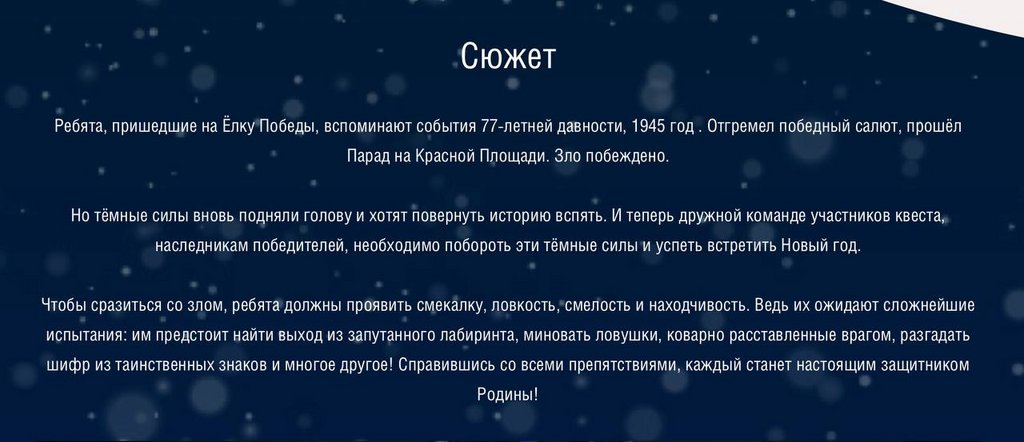 Сюжет

Ребята, пришедшие на Ёлку Победы, вспоминают события 77-летней давности, 1945 год . Отгремел победный салют, прошёл Парад на Красной Площади. Зло побеждено.

Но тёмные силы вновь подняли голову и хотят повернуть историю вспять. И теперь дружной команде участников квеста, наследникам победителей, необходимо побороть эти тёмные силы и успеть встретить Новый год.

Чтобы сразиться со злом, ребята должны проявить смекалку, ловкость, смелость и находчивость. Ведь их ожидают сложнейшие испытания: им предстоит найти выход из запутанного лабиринта, миновать ловушки, коварно расставленные врагом, разгадать шифр из таинственных знаков и многое другое! Справившись со всеми препятствиями, каждый станет настоящим защитником Родины!